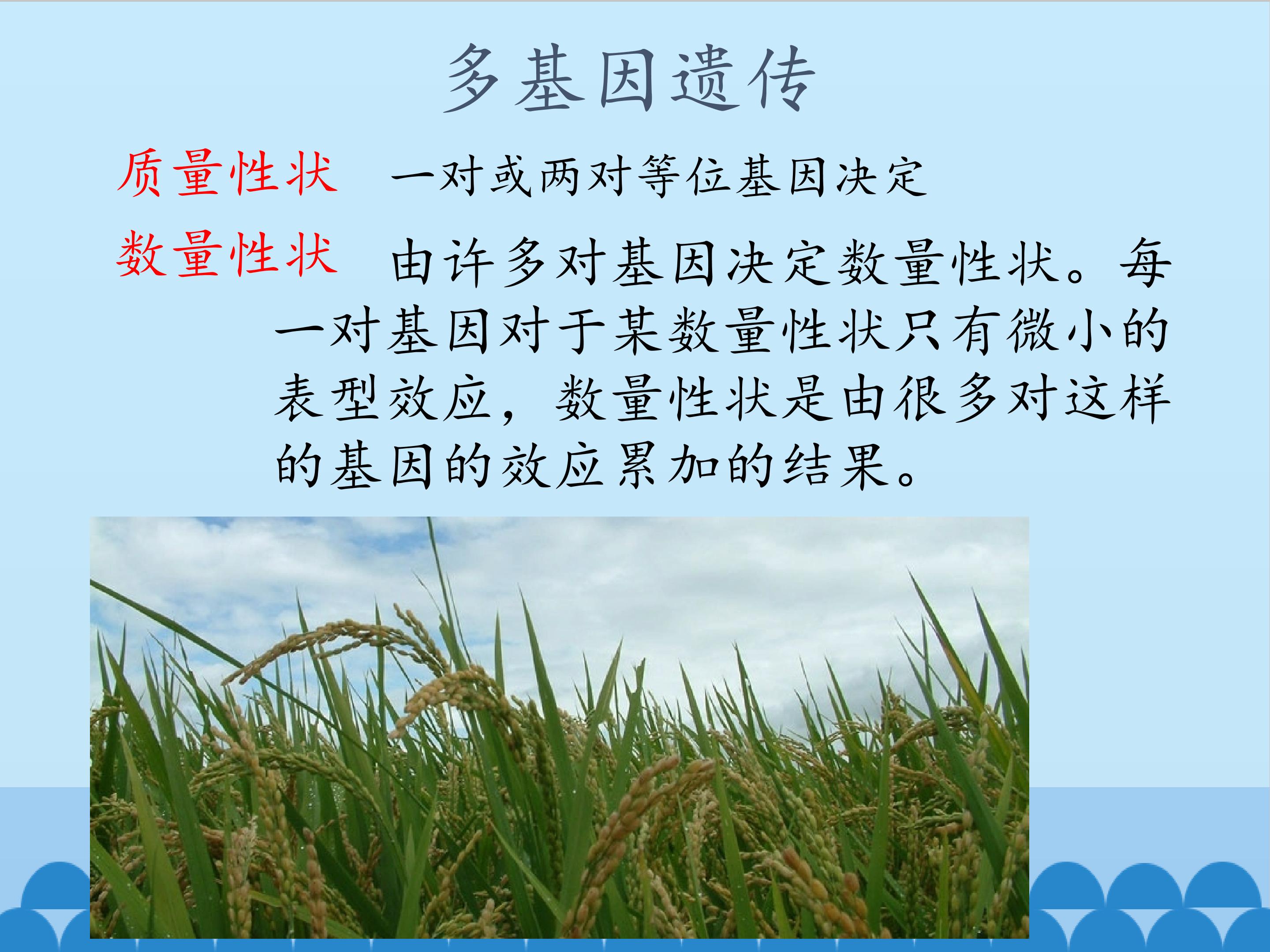 多基因遗传

质量性状　一对或两对等位基因决定

数量性状　由许多对基因决定数量性状。每一对基因对于某数量性状只有微小的表型效应，数量性状是由很多对这样的基因的效应累加的结果。